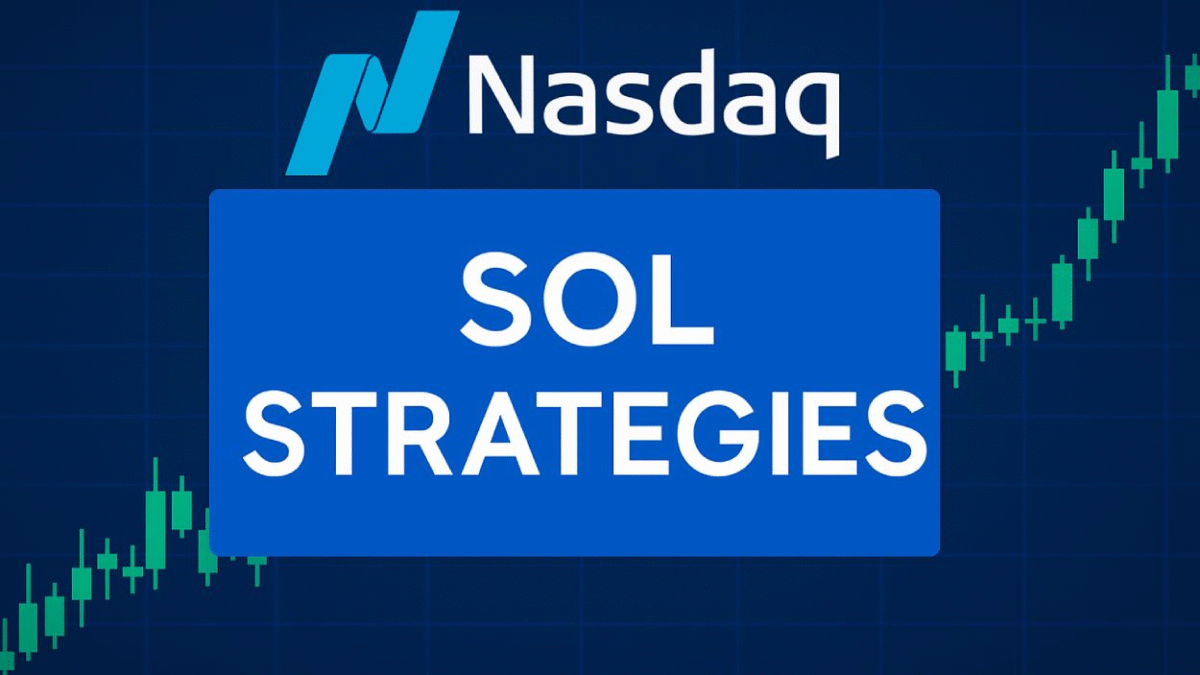 Nasdaq

SOL STRATEGIES